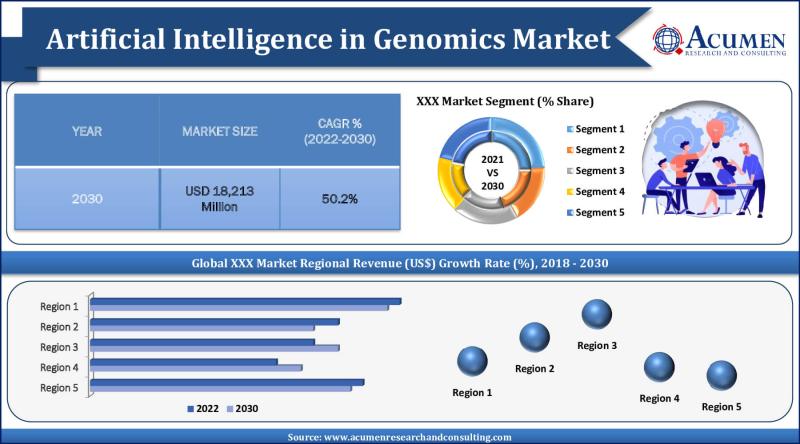 Artificial Intelligence in Genomics Market

ACUMEN
RESEARCH AND CONSULTING

| YEAR | MARKET SIZE | CAGR % (2022-2030) |
|---|---|---|
| 2030 | USD 18,213 Million | 50.2% |

XXX Market Segment (% Share)

2021 VS 2030

Segment 1
Segment 2
Segment 3
Segment 4
Segment 5

Global XXX Market Regional Revenue (US$) Growth Rate (%), 2018 - 2030

Region 1
Region 2
Region 3
Region 4
Region 5

2022 2030

Region 1
Region 2
Region 3
Region 4
Region 5

Source: www.acumenresearchandconsulting.com